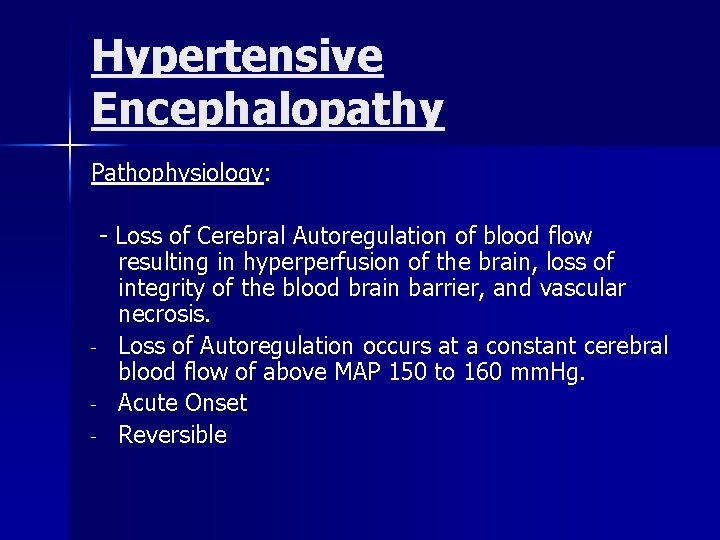 Hypertensive Encephalopathy

Pathophysiology:

- Loss of Cerebral Autoregulation of blood flow resulting in hyperperfusion of the brain, loss of integrity of the blood brain barrier, and vascular necrosis.

- Loss of Autoregulation occurs at a constant cerebral blood flow of above MAP 150 to 160 mmHg.

- Acute Onset

- Reversible